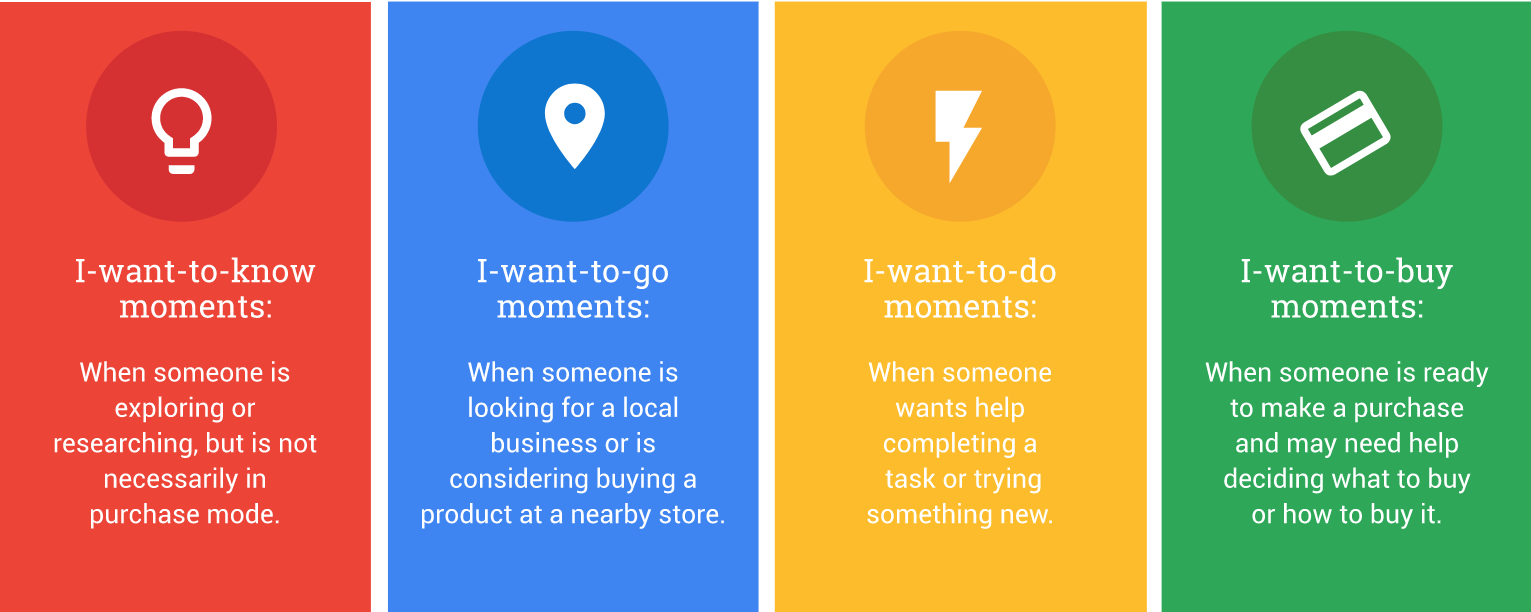 I-want-to-know moments:

When someone is exploring or researching, but is not necessarily in purchase mode.

I-want-to-go moments:

When someone is looking for a local business or is considering buying a product at a nearby store.

I-want-to-do moments:

When someone wants help completing a task or trying something new.

I-want-to-buy moments:

When someone is ready to make a purchase and may need help deciding what to buy or how to buy it.